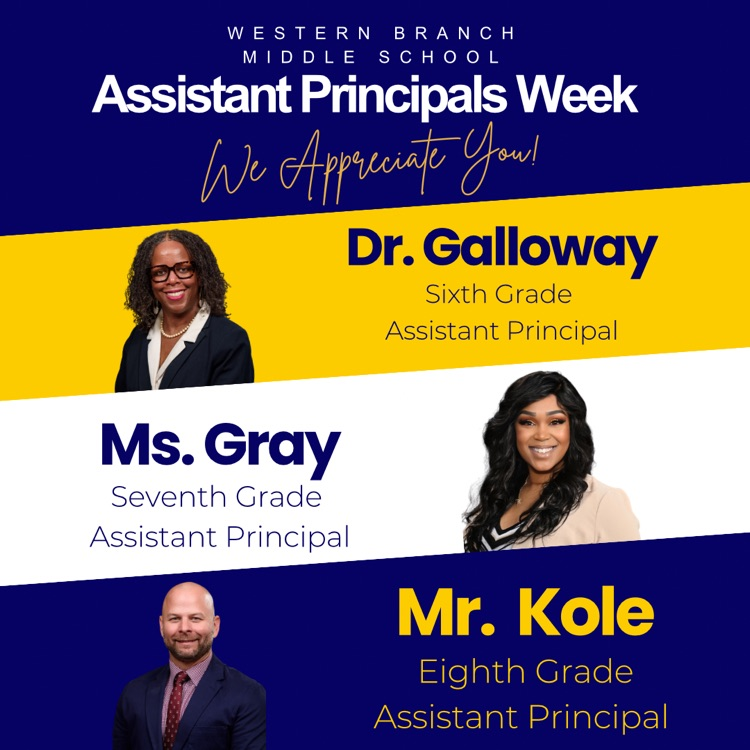 WESTERN BRANCH
MIDDLE SCHOOL
Assistant Principals Week
We Appreciate You!

Dr. Galloway
Sixth Grade
Assistant Principal

Ms. Gray
Seventh Grade
Assistant Principal

Mr. Kole
Eighth Grade
Assistant Principal